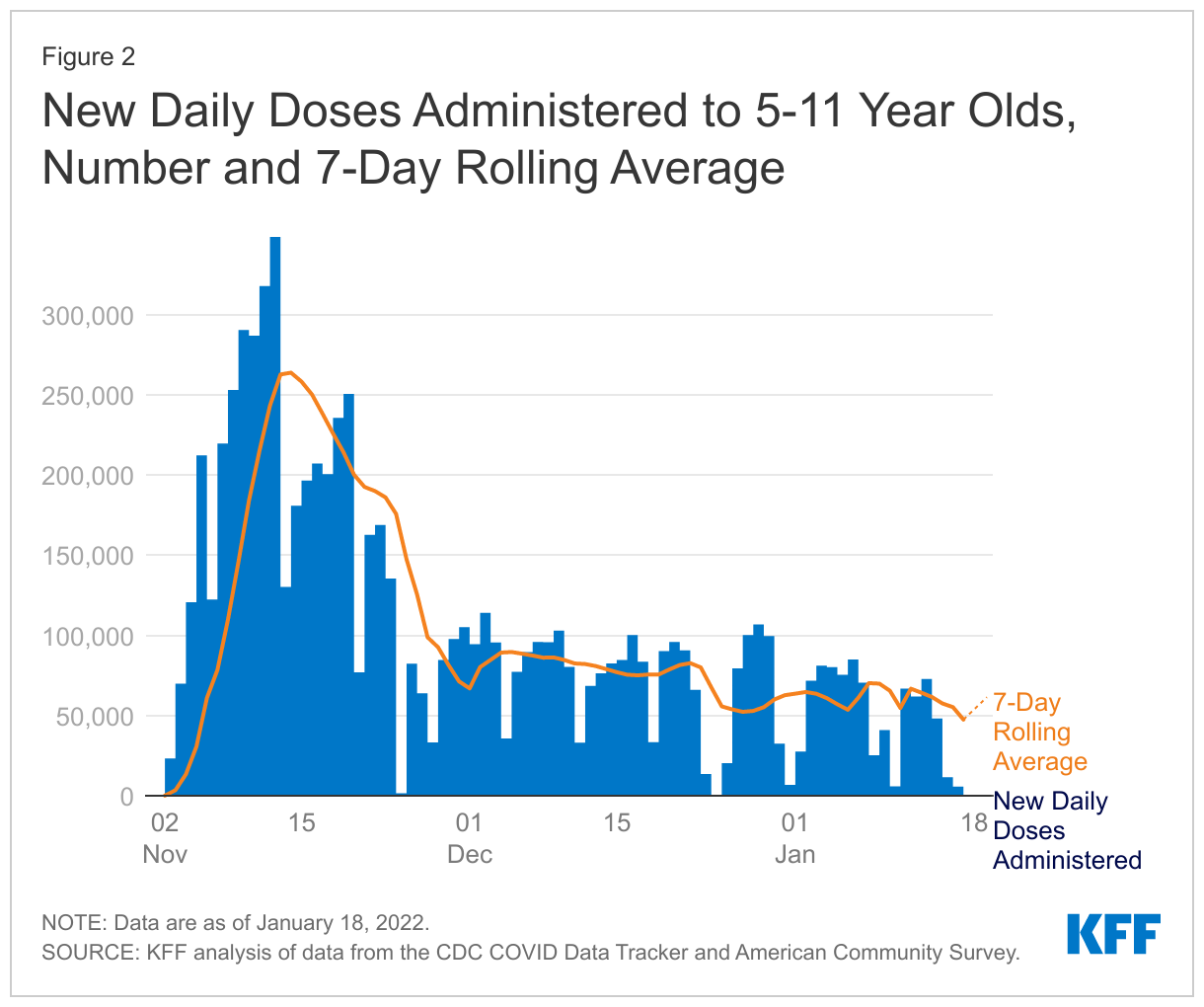 Figure 2

New Daily Doses Administered to 5-11 Year Olds, Number and 7-Day Rolling Average

300,000
250,000
200,000
150,000
100,000
50,000
0

02 Nov
15
01 Dec
15
01 Jan
18

7-Day Rolling Average
New Daily Doses Administered

NOTE: Data are as of January 18, 2022.
SOURCE: KFF analysis of data from the CDC COVID Data Tracker and American Community Survey.

KFF